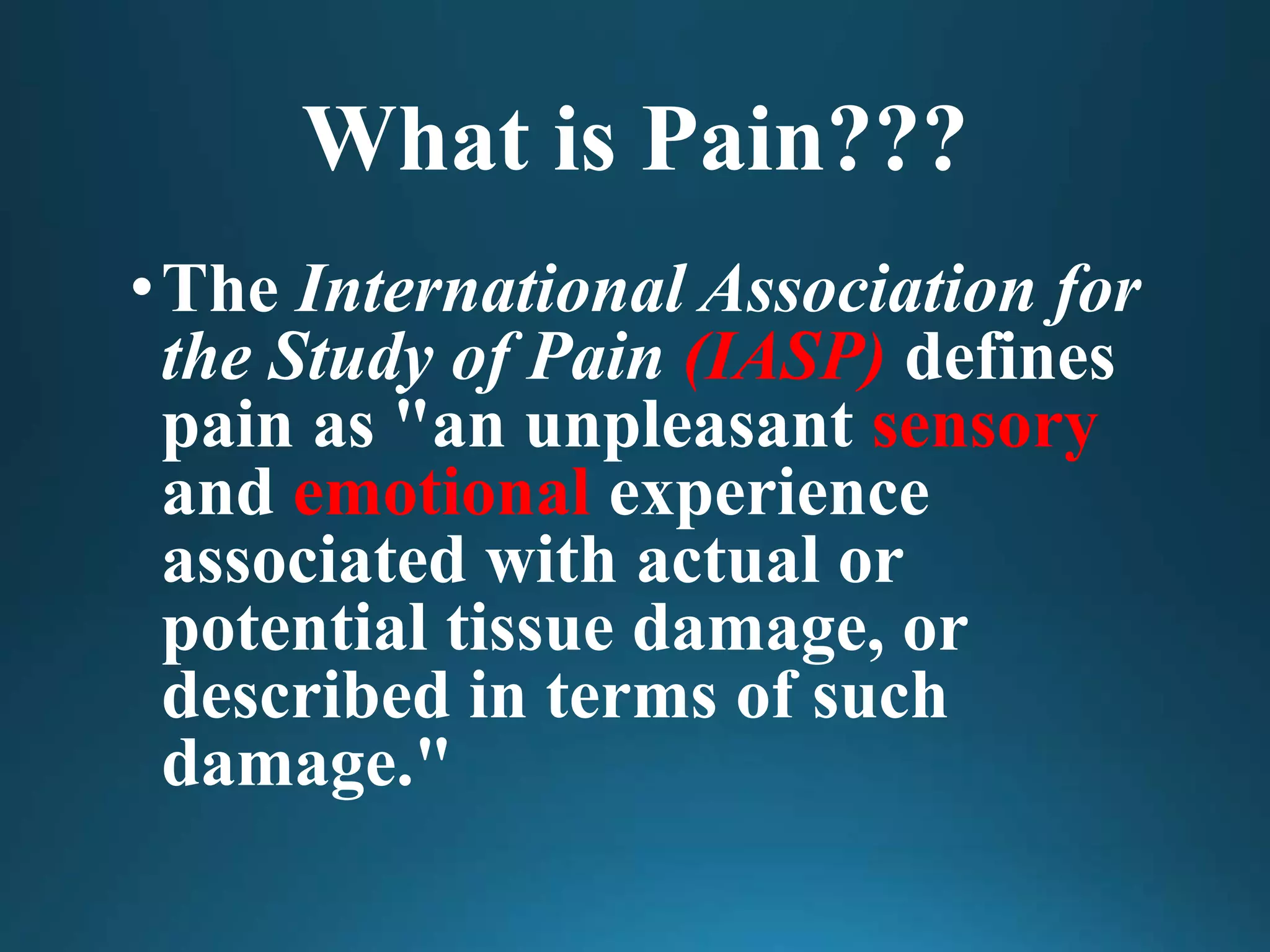 What is Pain???

• The International Association for the Study of Pain (IASP) defines pain as "an unpleasant sensory and emotional experience associated with actual or potential tissue damage, or described in terms of such damage."